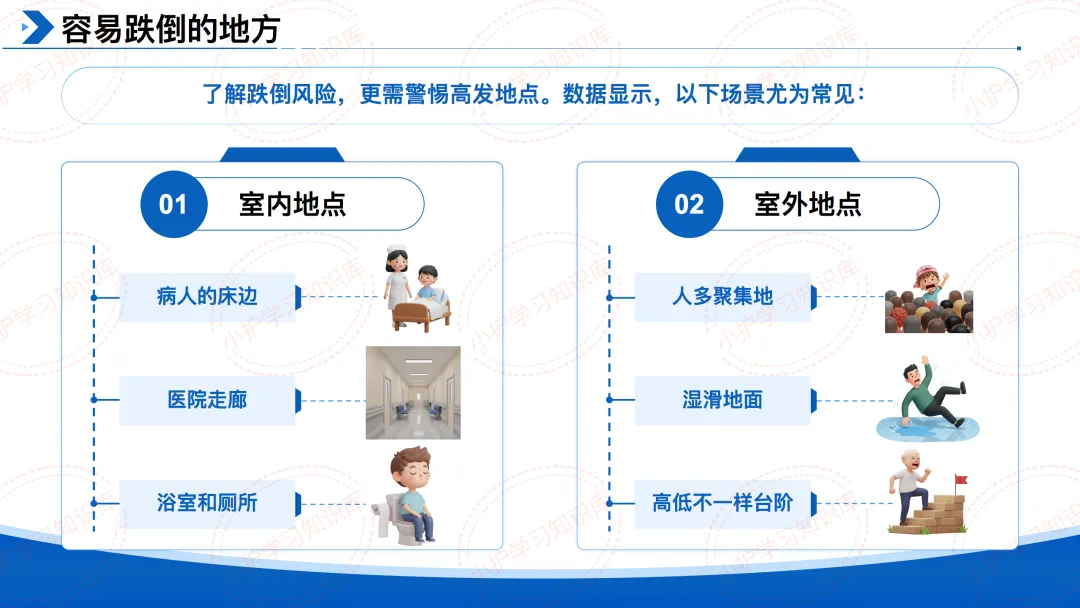 容易跌倒的地方

了解跌倒风险，更需警惕高发地点。数据显示，以下场景尤为常见：

01 室内地点

病人的床边

医院走廊

浴室和厕所

02 室外地点

人多聚集地

湿滑地面

高低不一样台阶

小护学习知识库